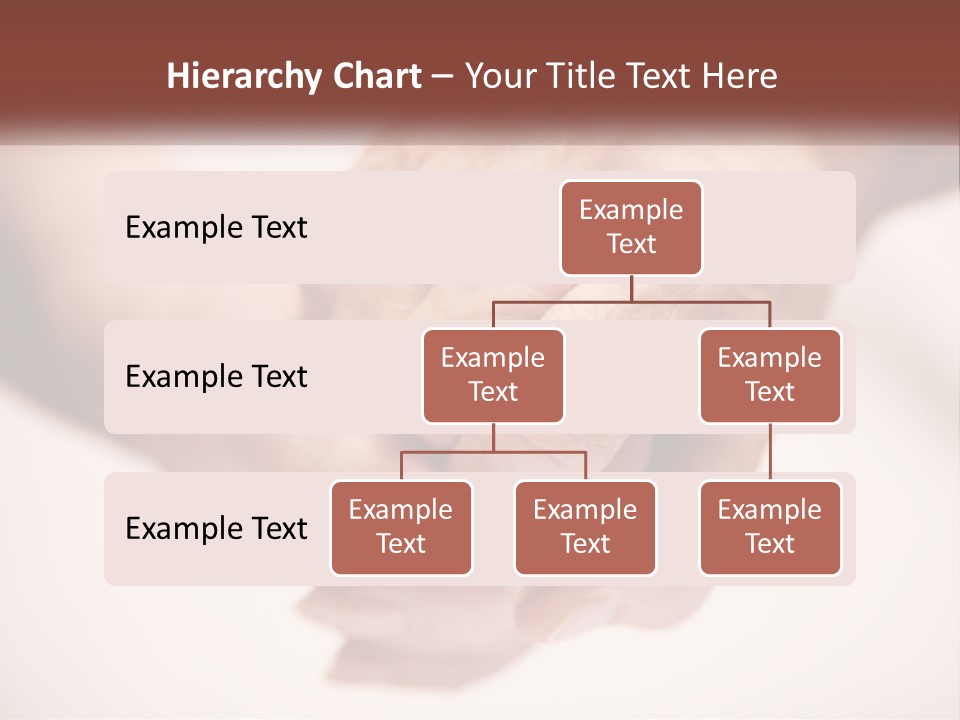 Hierarchy Chart – Your Title Text Here

Example Text

Example Text

Example Text

Example Text

Example Text

Example Text

Example Text

Example Text

Example Text